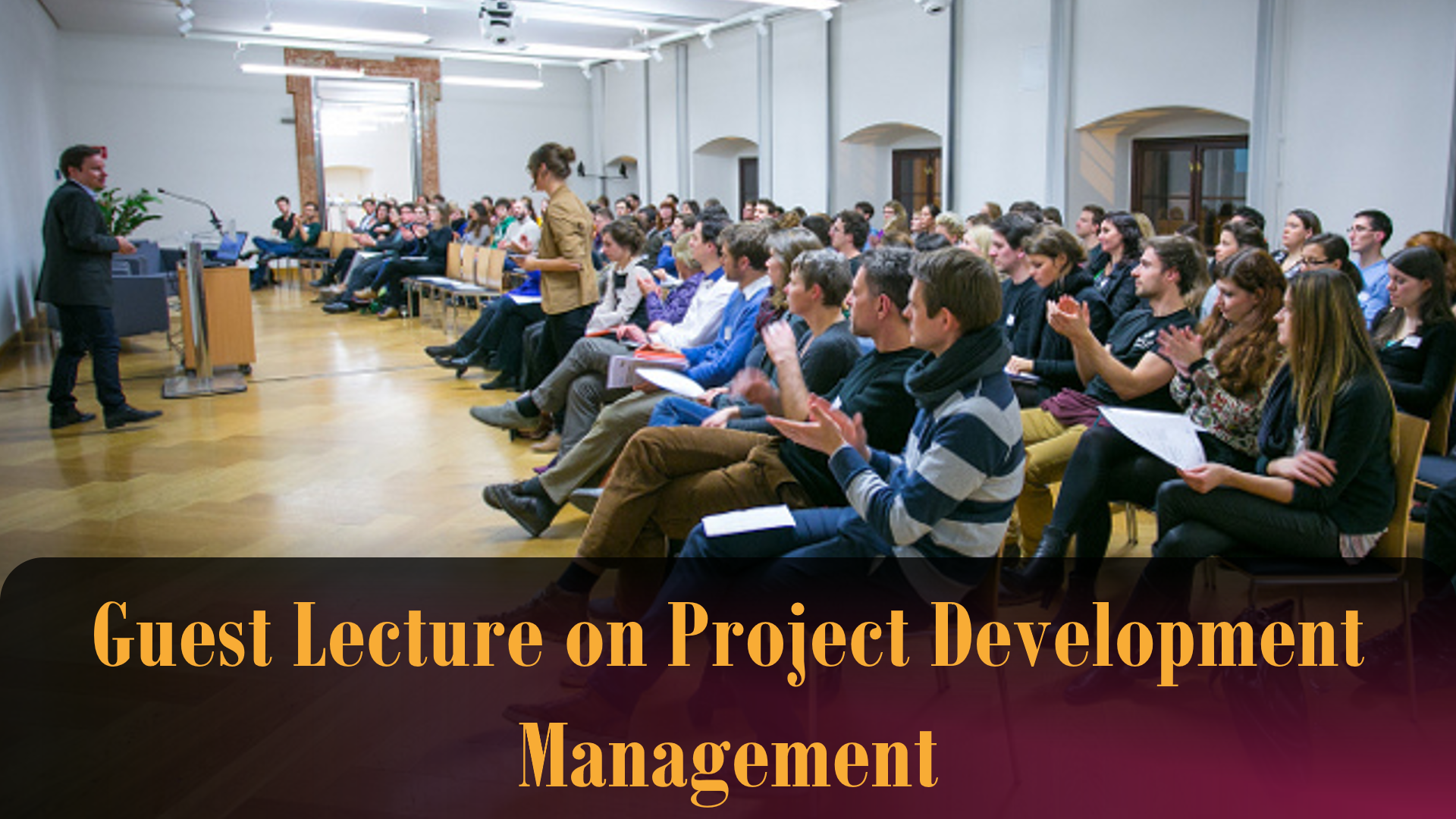 Guest Lecture on Project Development Management